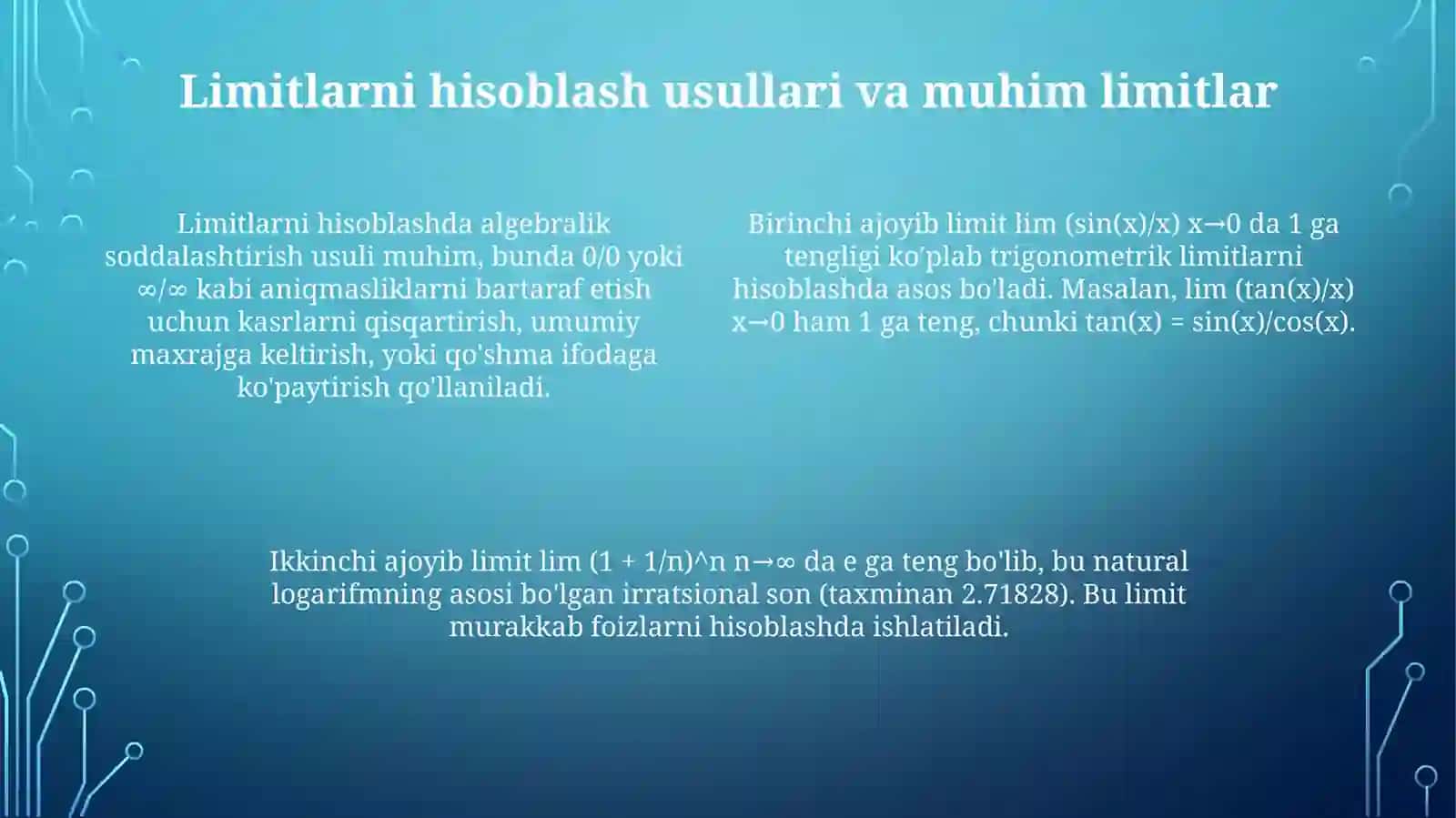 Limitlarni hisoblash usullari va muhim limitlar

Limitlarni hisoblashda algebralik soddalashtirish usuli muhim, bunda 0/0 yoki ∞/∞ kabi aniqmasliklarni bartaraf etish uchun kasrlarni qisqartirish, umumiy maxrajga keltirish, yoki qo'shma ifodaga ko'paytirish qo'llaniladi.

Birinchi ajoyib limit lim (sin(x)/x) x→0 da 1 ga tengligi ko'plab trigonometrik limitlarni hisoblashda asos bo'ladi. Masalan, lim (tan(x)/x) x→0 ham 1 ga teng, chunki tan(x) = sin(x)/cos(x).

Ikkinchi ajoyib limit lim (1 + 1/n)^n n→∞ da e ga teng bo'lib, bu natural logarifmning asosi bo'lgan irratsional son (taxminan 2.71828). Bu limit murakkab foizlarni hisoblashda ishlatiladi.